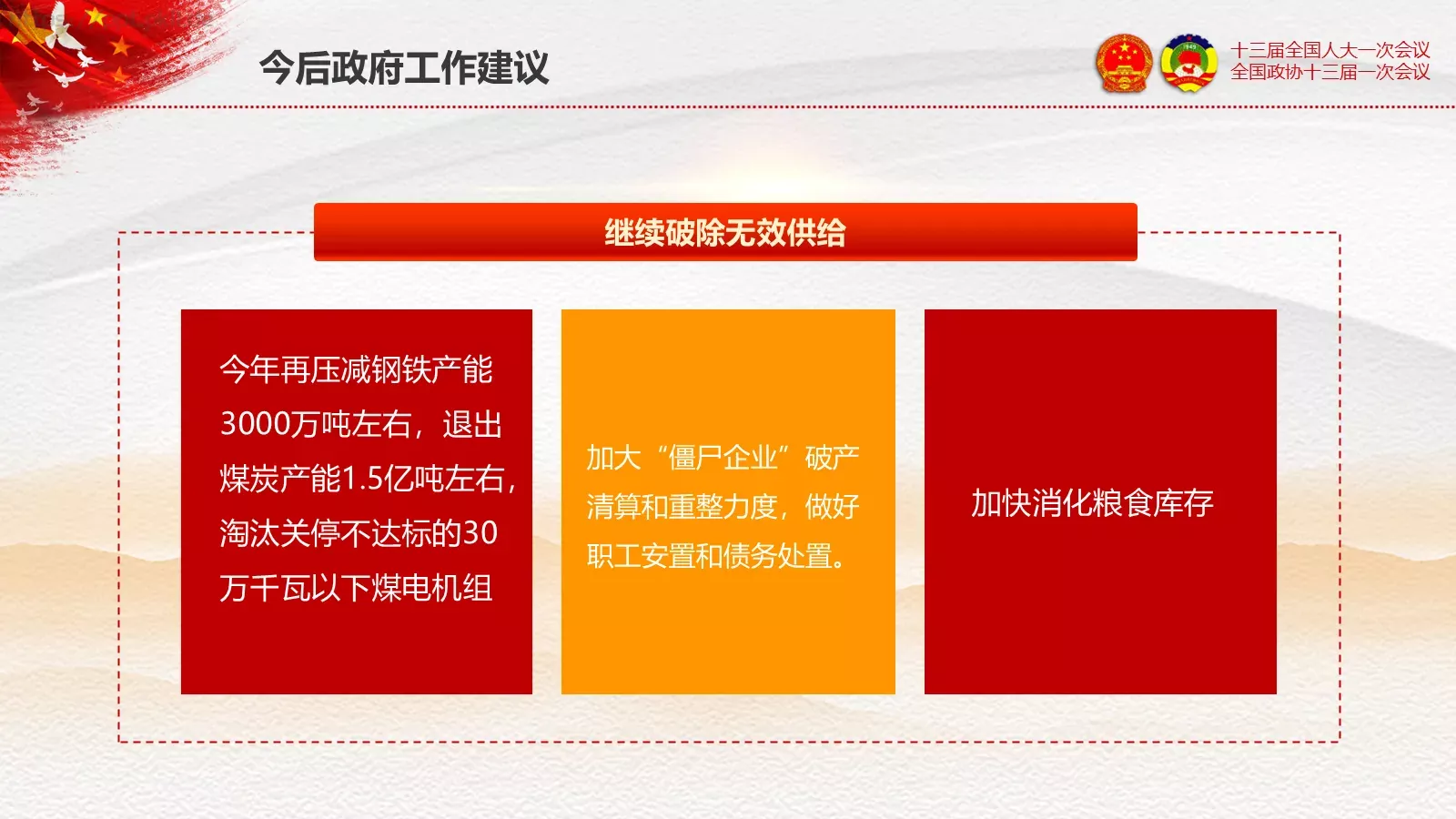 今后政府工作建议

十三届全国人大一次会议
全国政协十三届一次会议

继续破除无效供给

今年再压减钢铁产能3000万吨左右，退出煤炭产能1.5亿吨左右，淘汰关停不达标的30万千瓦以下煤电机组

加大“僵尸企业”破产清算和重整力度，做好职工安置和债务处置。

加快消化粮食库存